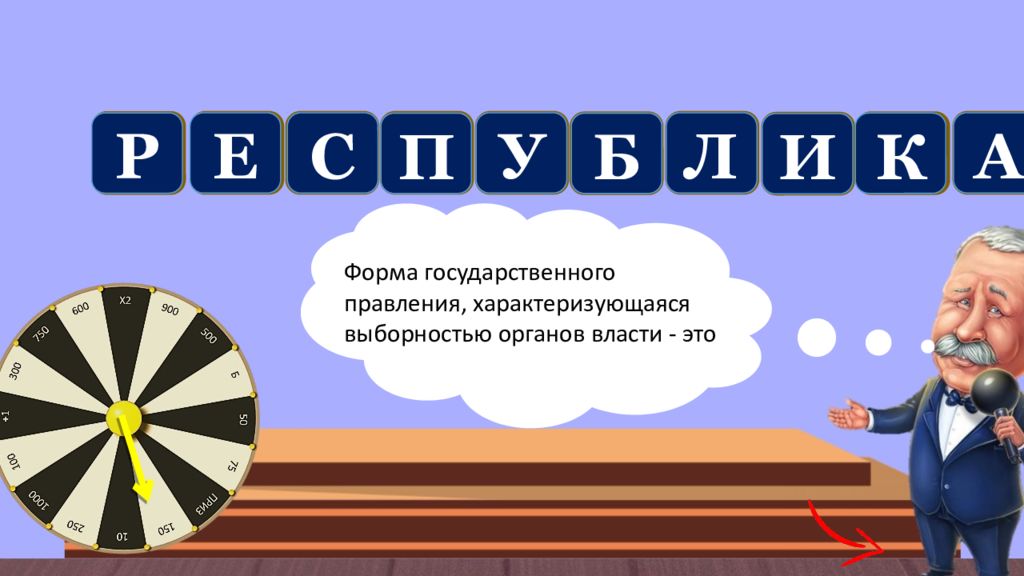 Р Е С П У Б Л И К А

Форма государственного правления, характеризующаяся выборностью органов власти - это

X2
900
500
Б
50
75
ПРИЗ
150
10
250
1000
100
+1
300
750
600